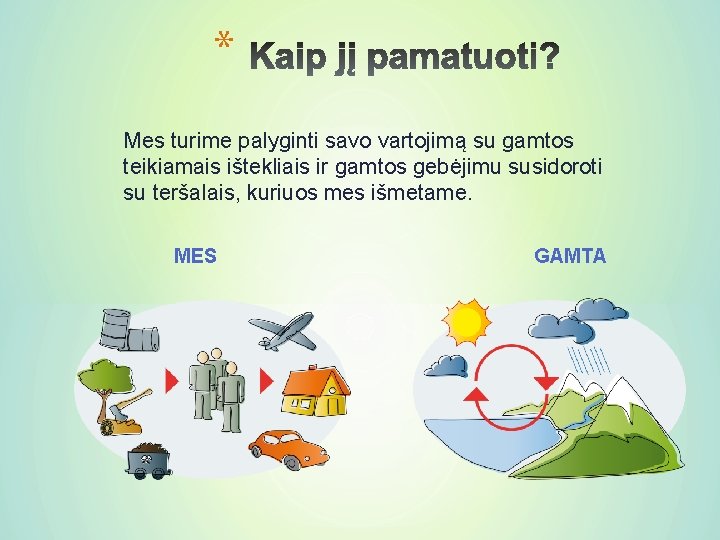 * Kaip jį pamatuoti?

Mes turime palyginti savo vartojimą su gamtos teikiamais ištekliais ir gamtos gebėjimu susidoroti su teršalais, kuriuos mes išmetame.

MES

GAMTA